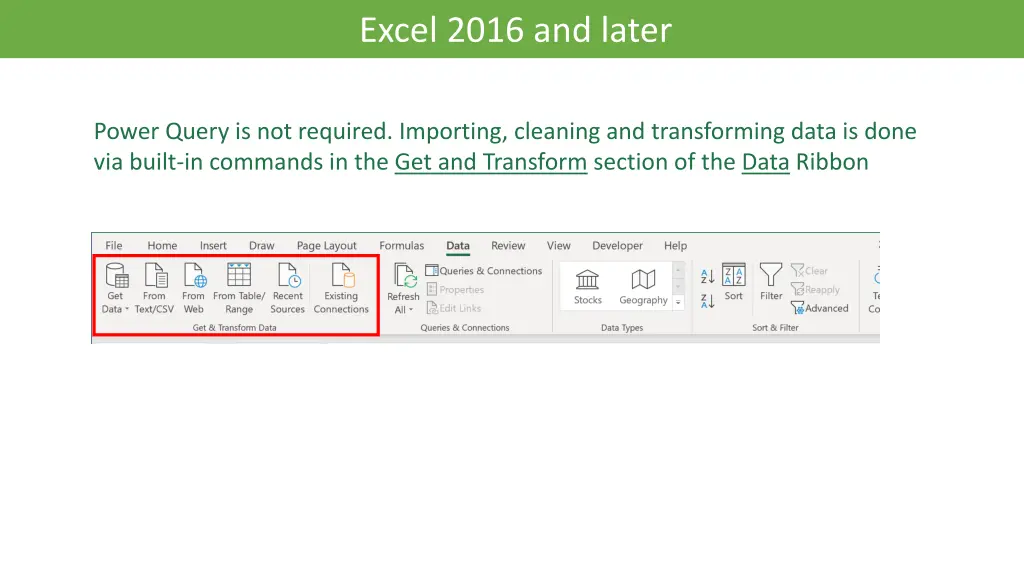 Excel 2016 and later

Power Query is not required. Importing, cleaning and transforming data is done via built-in commands in the Get and Transform section of the Data Ribbon

File Home Insert Draw Page Layout Formulas Data Review View Developer Help

Get Data From Text/CSV From Web From Table/ Range Recent Sources Existing Connections
Get & Transform Data

Refresh All Queries & Connections Properties Edit Links
Queries & Connections

Stocks Geography
Data Types

Sort Filter Clear Reapply Advanced
Sort & Filter

Te Co